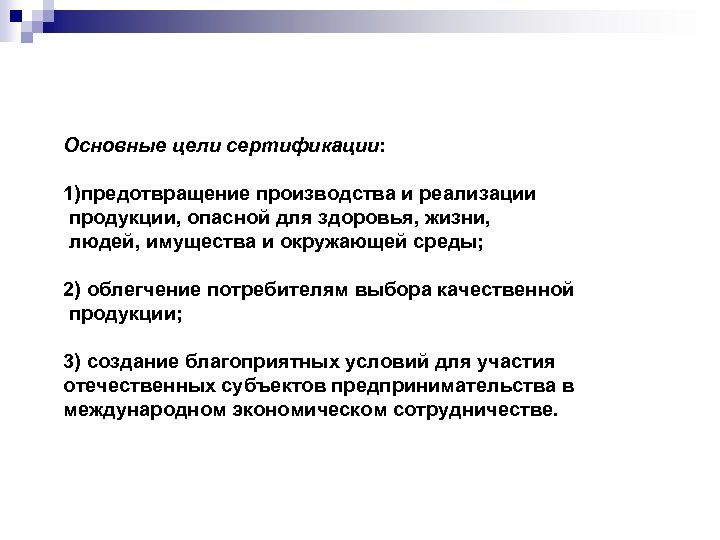 Основные цели сертификации:

1)предотвращение производства и реализации продукции, опасной для здоровья, жизни, людей, имущества и окружающей среды;

2) облегчение потребителям выбора качественной продукции;

3) создание благоприятных условий для участия отечественных субъектов предпринимательства в международном экономическом сотрудничестве.